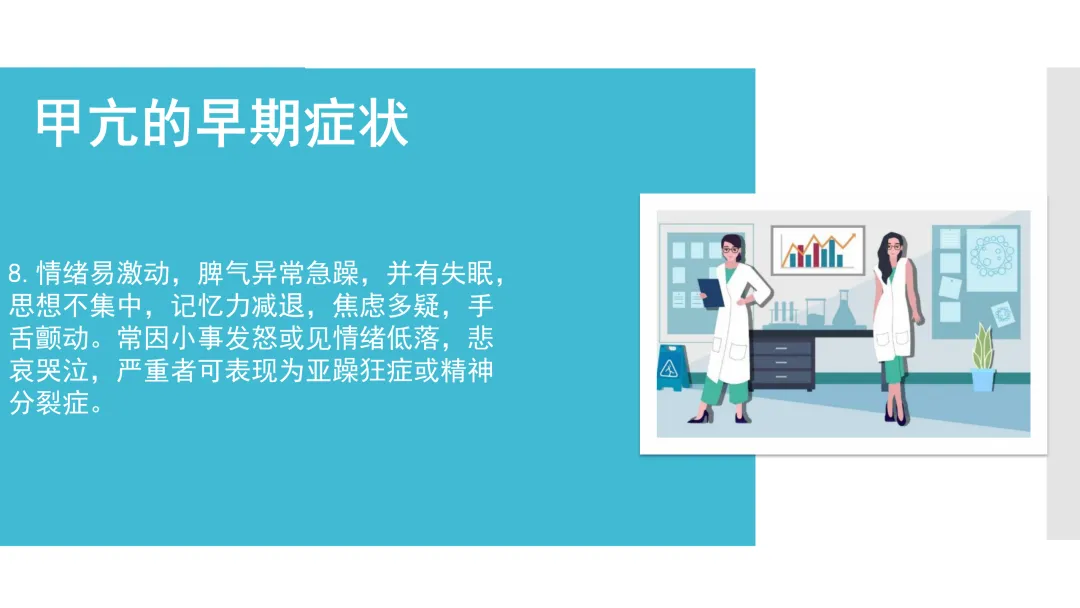 甲亢的早期症状

8.情绪易激动，脾气异常急躁，并有失眠，思想不集中，记忆力减退，焦虑多疑，手舌颤动。常因小事发怒或见情绪低落，悲哀哭泣，严重者可表现为亚躁狂症或精神分裂症。